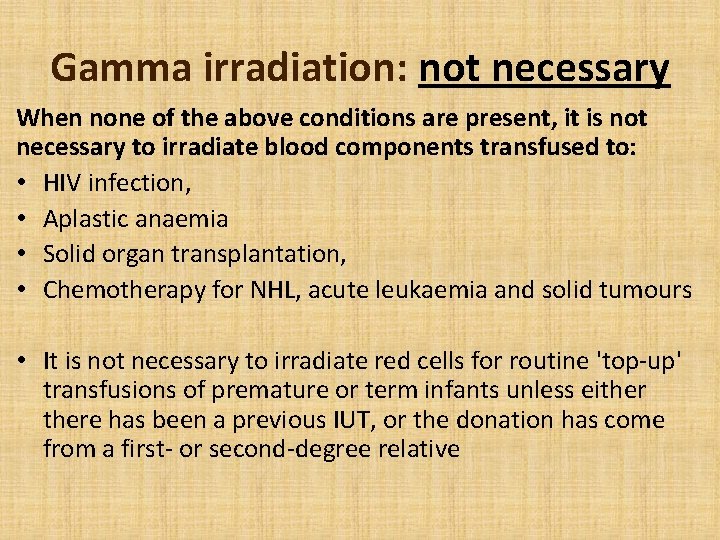 Gamma irradiation: not necessary

When none of the above conditions are present, it is not necessary to irradiate blood components transfused to:

• HIV infection,
• Aplastic anaemia
• Solid organ transplantation,
• Chemotherapy for NHL, acute leukaemia and solid tumours

• It is not necessary to irradiate red cells for routine 'top-up' transfusions of premature or term infants unless either there has been a previous IUT, or the donation has come from a first- or second-degree relative